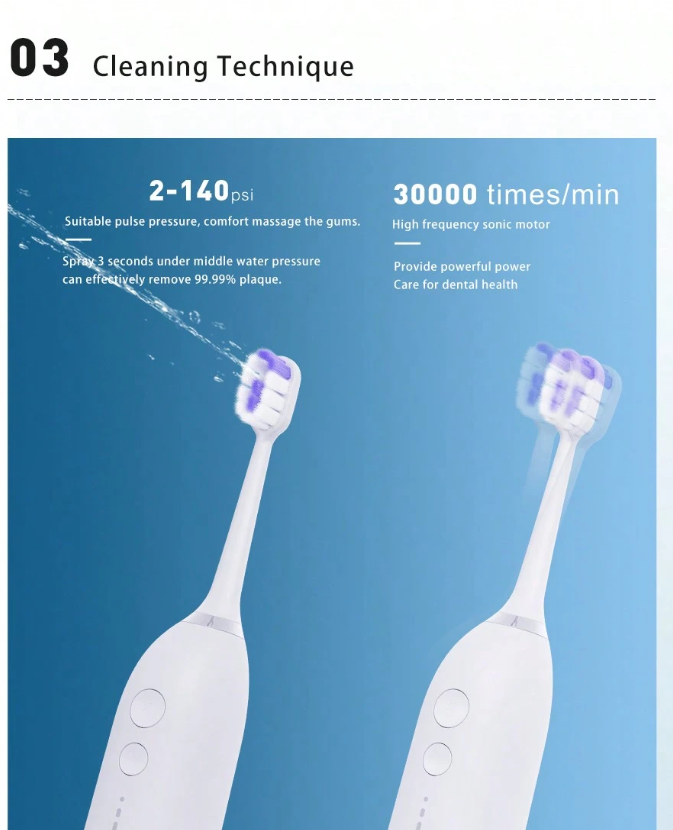 03 Cleaning Technique

2-140psi

Suitable pulse pressure, comfort massage the gums.

Spray 3 seconds under middle water pressure can effectively remove 99.99% plaque.

30000 times/min

High frequency sonic motor

Provide powerful power
Care for dental health